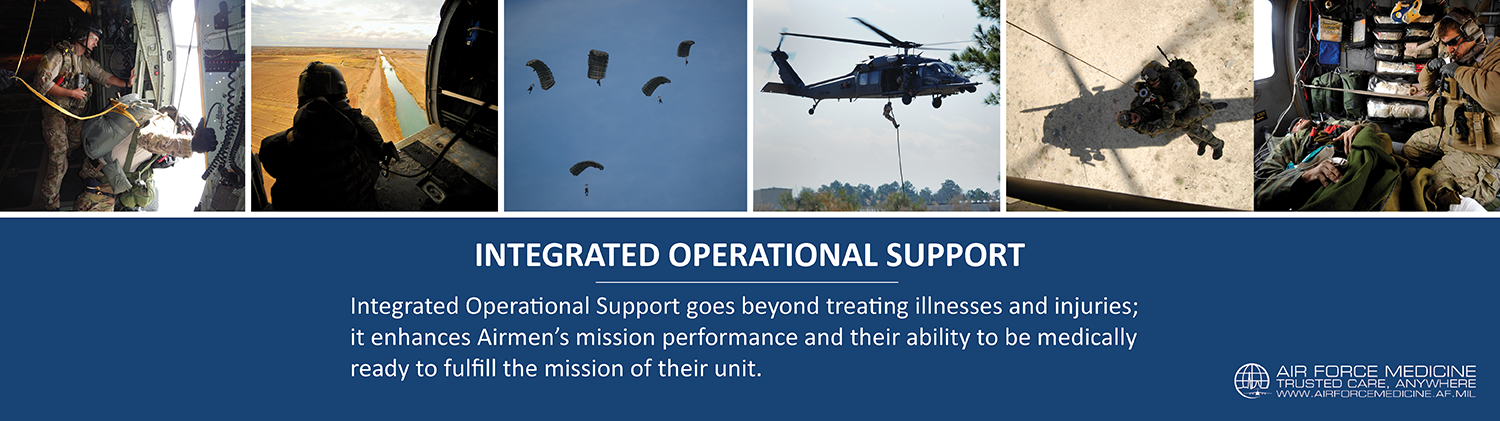 INTEGRATED OPERATIONAL SUPPORT

Integrated Operational Support goes beyond treating illnesses and injuries; it enhances Airmen's mission performance and their ability to be medically ready to fulfill the mission of their unit.

AIR FORCE MEDICINE
TRUSTED CARE, ANYWHERE
WWW.AIRFORCEMEDICINE.AF.MIL